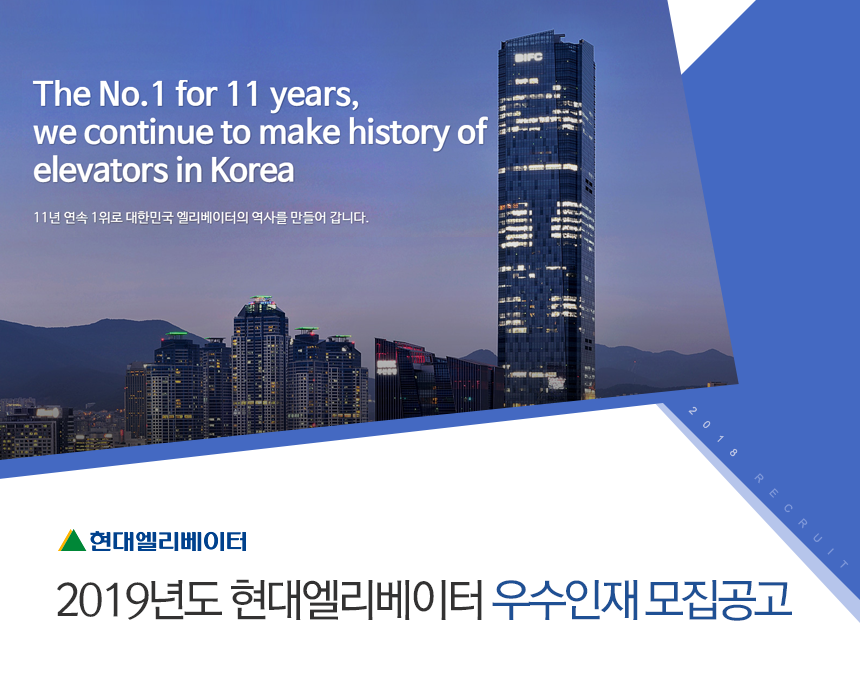 The No.1 for 11 years,
we continue to make history of elevators in Korea

11년 연속 1위로 대한민국 엘리베이터의 역사를 만들어 갑니다.

BIFC

2018 RECRUIT

현대엘리베이터

2019년도 현대엘리베이터 우수인재 모집공고